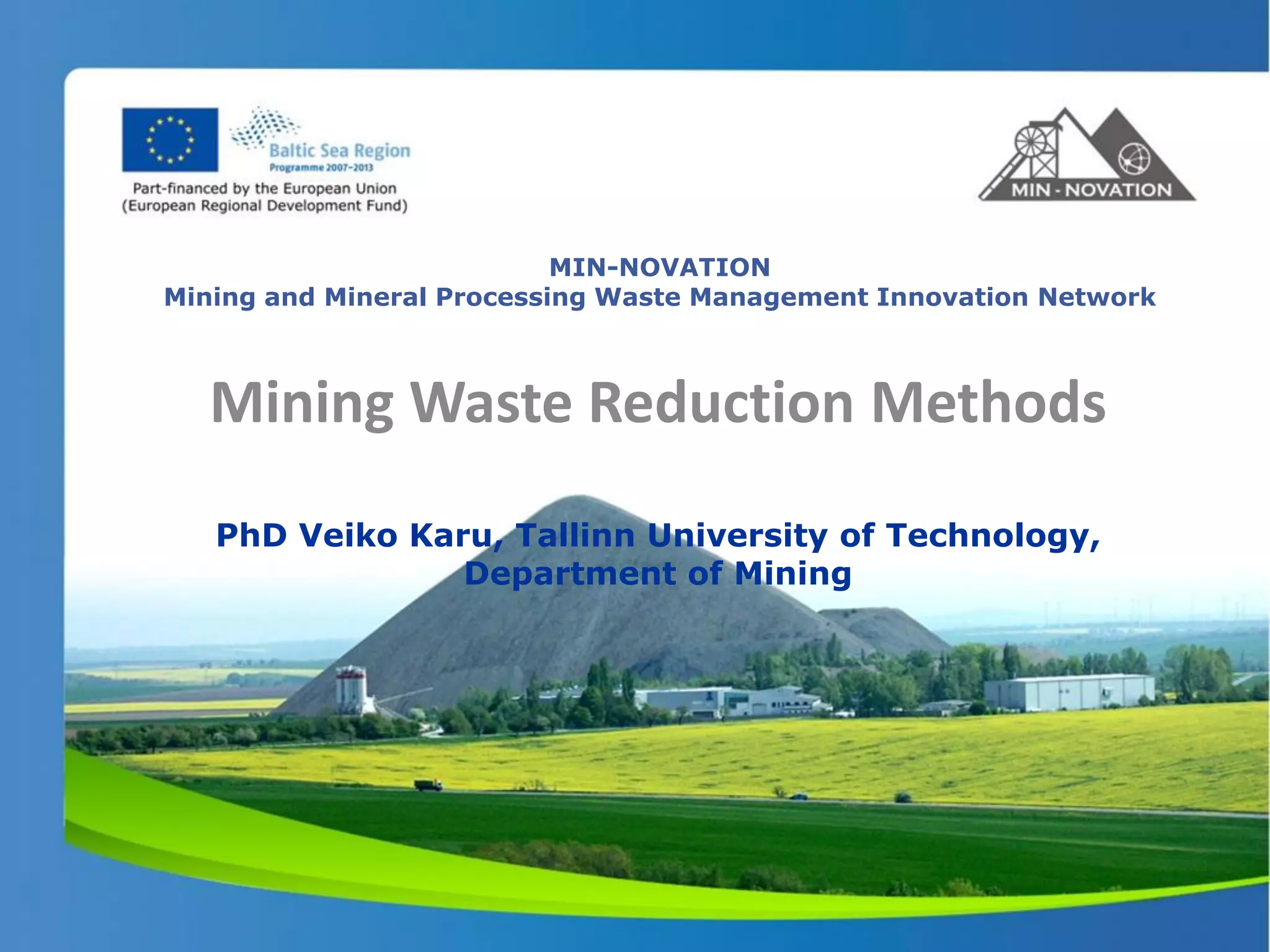 Baltic Sea Region
Programme 2007-2013

Part-financed by the European Union
(European Regional Development Fund)

MIN - NOVATION

MIN-NOVATION
Mining and Mineral Processing Waste Management Innovation Network

Mining Waste Reduction Methods

PhD Veiko Karu, Tallinn University of Technology, Department of Mining